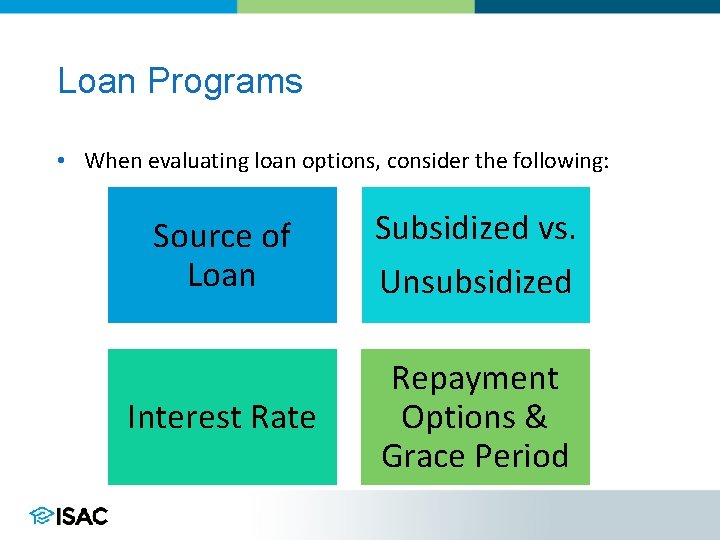 Loan Programs

• When evaluating loan options, consider the following:

Source of Loan

Subsidized vs. Unsubsidized

Interest Rate

Repayment Options & Grace Period

ISAC